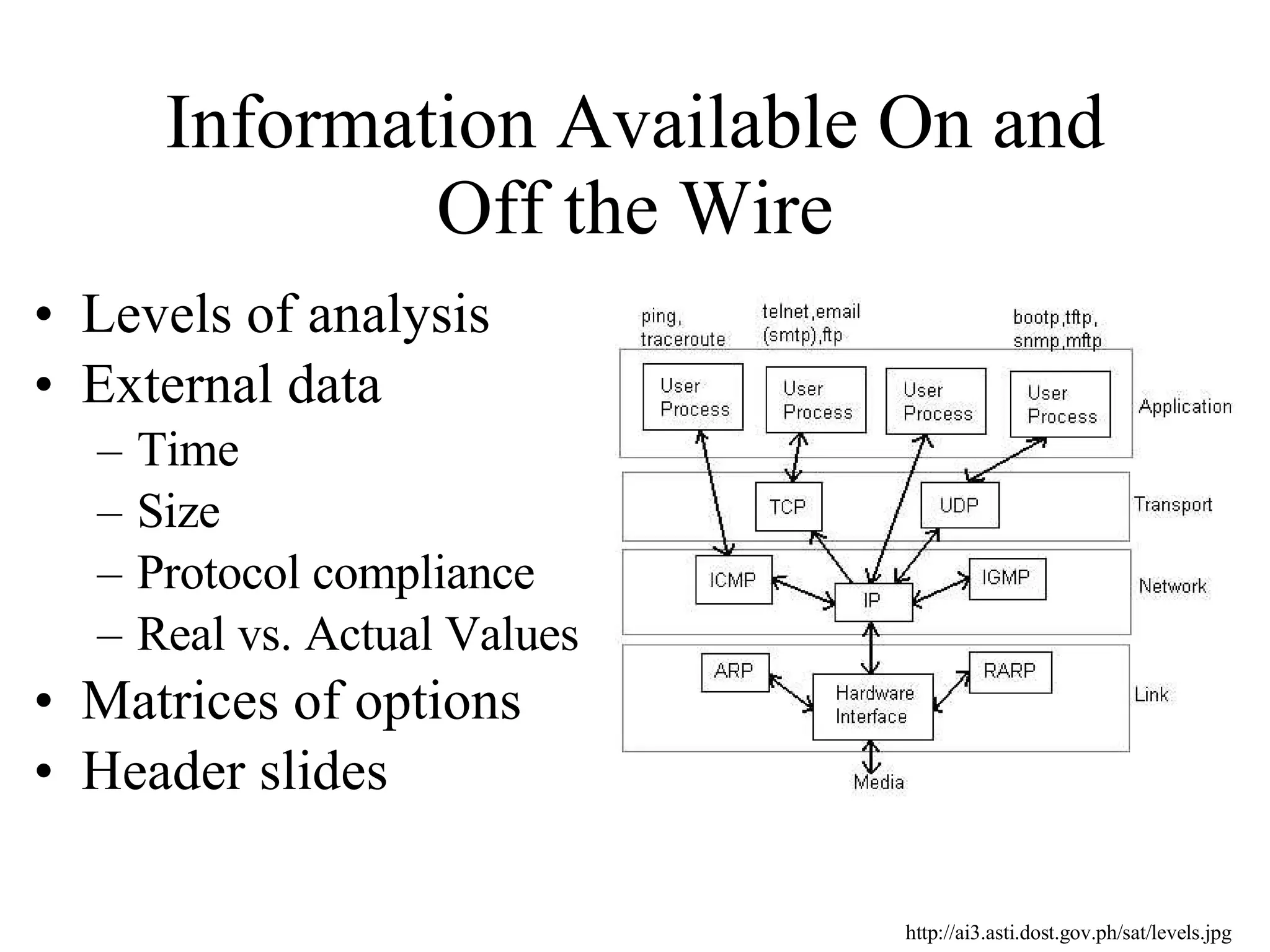 Information Available On and Off the Wire

• Levels of analysis
• External data
– Time
– Size
– Protocol compliance
– Real vs. Actual Values
• Matrices of options
• Header slides

ping, traceroute

telnet,email (smtp),ftp

bootp,tftp, snmp,mftp

User Process

User Process

User Process

User Process

Application

TCP

UDP

Transport

ICMP

IP

IGMP

Network

ARP

Hardware Interface

RARP

Link

Media

http://ai3.asti.dost.gov.ph/sat/levels.jpg